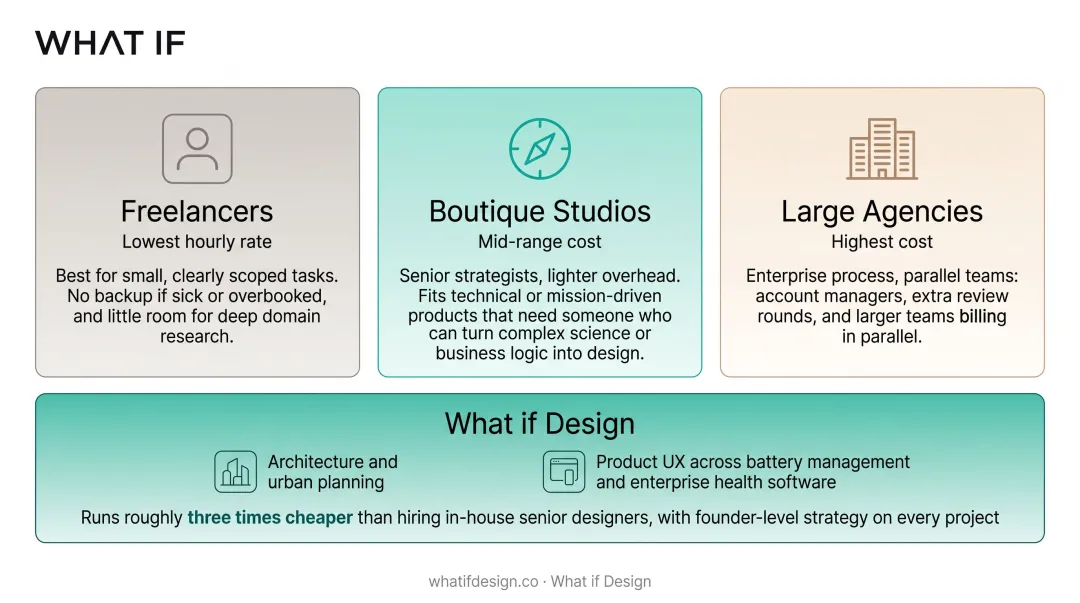 WHAT IF

Freelancers
Lowest hourly rate
Best for small, clearly scoped tasks. No backup if sick or overbooked, and little room for deep domain research.

Boutique Studios
Mid-range cost
Senior strategists, lighter overhead. Fits technical or mission-driven products that need someone who can turn complex science or business logic into design.

Large Agencies
Highest cost
Enterprise process, parallel teams: account managers, extra review rounds, and larger teams billing in parallel.

What if Design
Architecture and urban planning
Product UX across battery management and enterprise health software
Runs roughly three times cheaper than hiring in-house senior designers, with founder-level strategy on every project

whatifdesign.co · What if Design